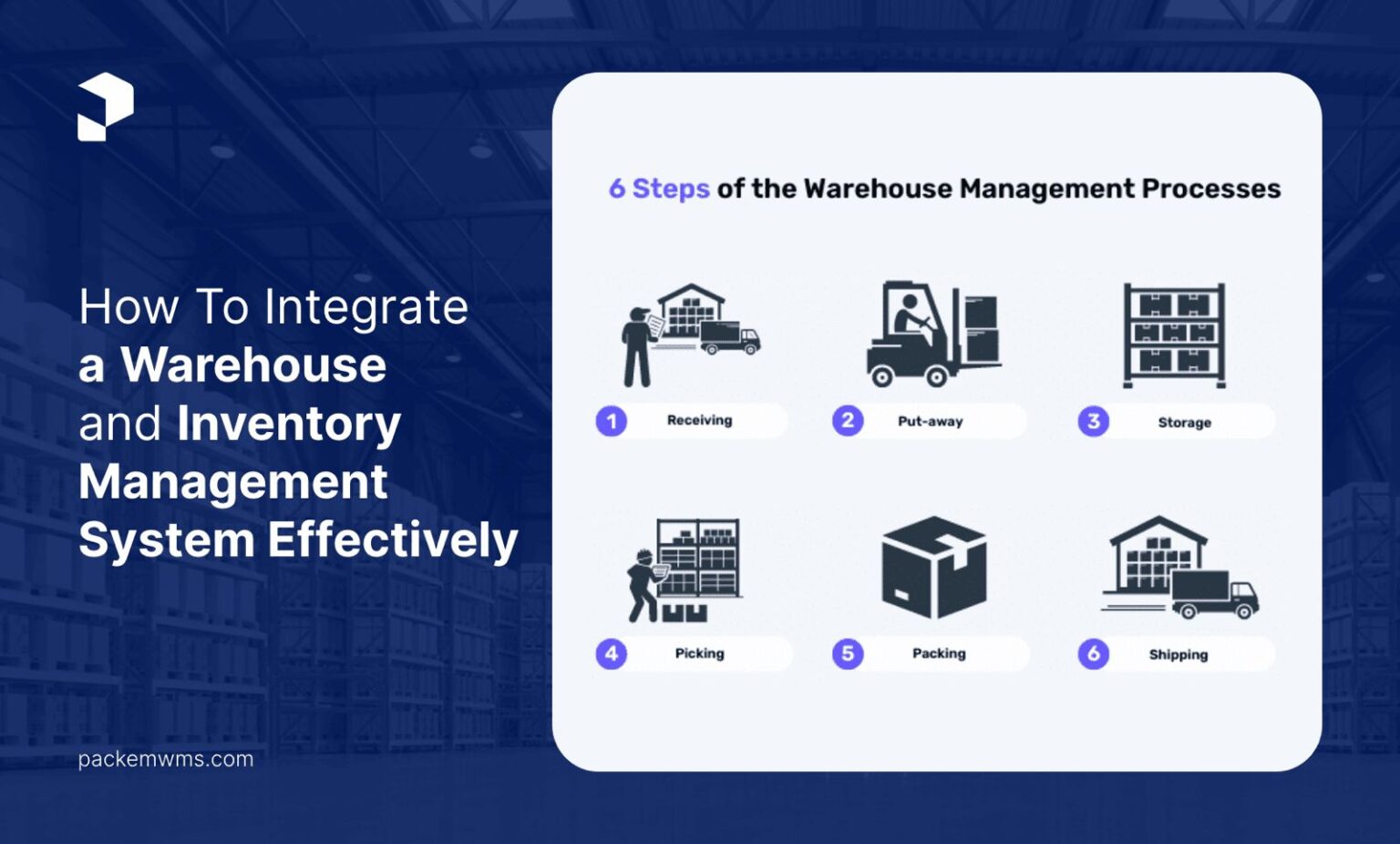 How To Integrate a Warehouse and Inventory Management System Effectively

packemwms.com

6 Steps of the Warehouse Management Processes

1 Receiving

2 Put-away

3 Storage

4 Picking

5 Packing

6 Shipping